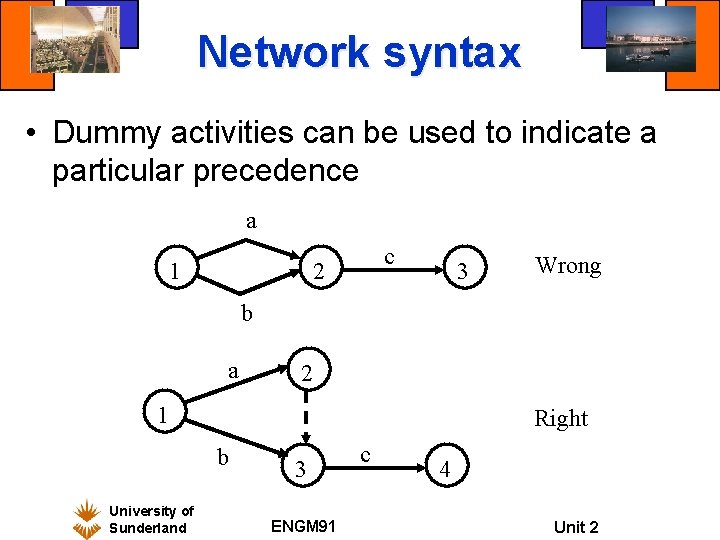 Network syntax

• Dummy activities can be used to indicate a particular precedence

a

1

2

c

3

Wrong

b

a

2

1

Right

b

3

c

4

University of
Sunderland

ENGM91

Unit 2